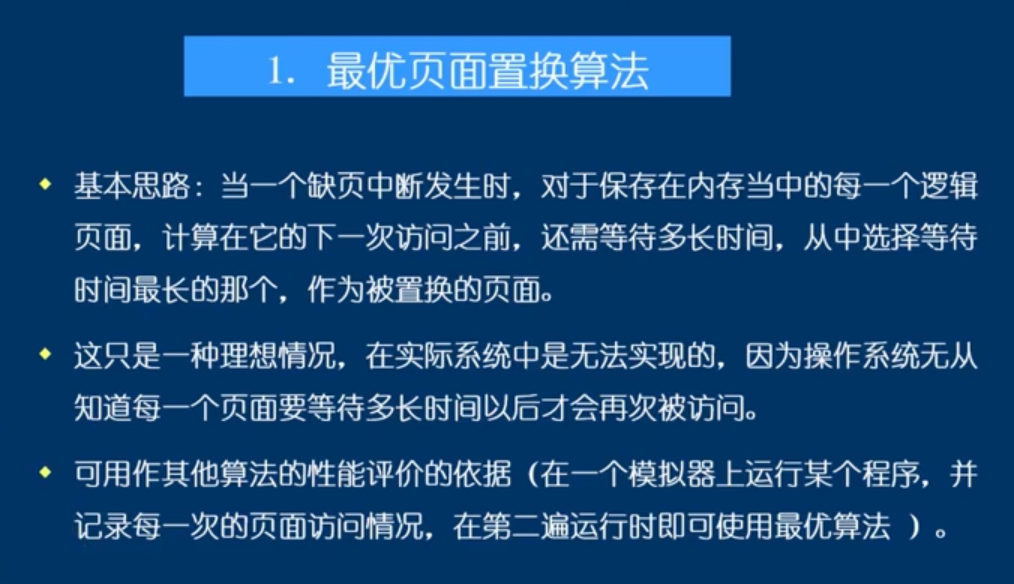 1. 最优页面置换算法

◆ 基本思路：当一个缺页中断发生时，对于保存在内存当中的每一个逻辑页面，计算在它的下一次访问之前，还需等待多长时间，从中选择等待时间最长的那个，作为被置换的页面。

◆ 这只是一种理想情况，在实际系统中是无法实现的，因为操作系统无从知道每一个页面要等待多长时间以后才会再次被访问。

◆ 可用作其他算法的性能评价的依据（在一个模拟器上运行某个程序，并记录每一次的页面访问情况，在第二遍运行时即可使用最优算法 ）。